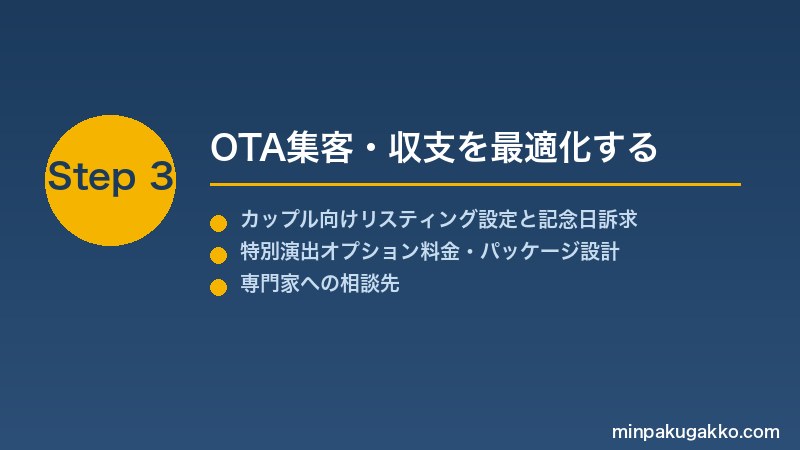 Step 3

OTA集客・収支を最適化する

カップル向けリスティング設定と記念日訴求
特別演出オプション料金・パッケージ設計
専門家への相談先

minpakugakko.com